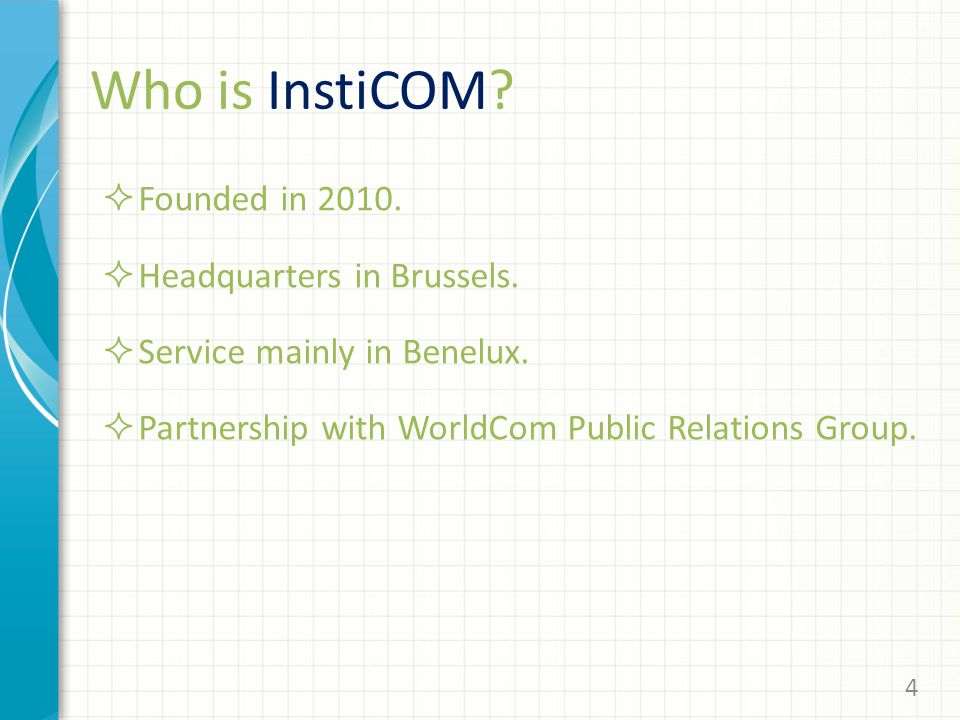 Who is InstiCOM?

✧ Founded in 2010.

✧ Headquarters in Brussels.

✧ Service mainly in Benelux.

✧ Partnership with WorldCom Public Relations Group.

4